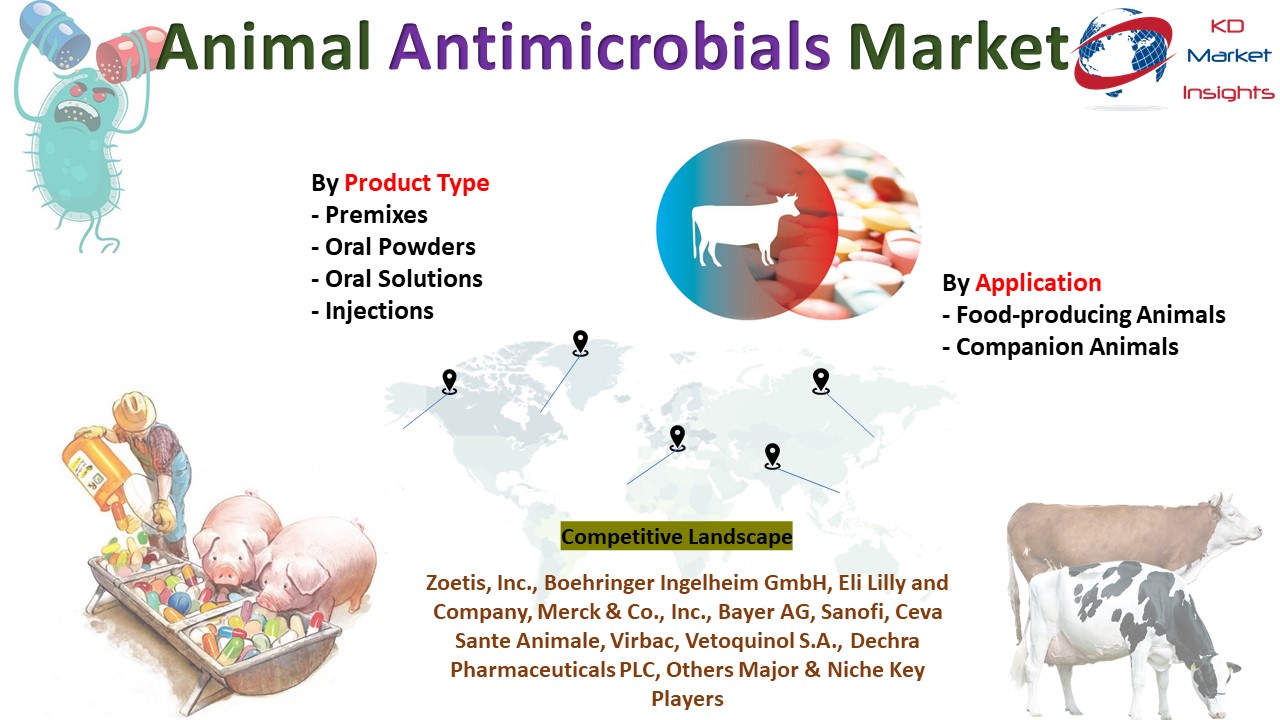 Animal Antimicrobials Market

KD Market Insights

By Product Type
- Premixes
- Oral Powders
- Oral Solutions
- Injections

By Application
- Food-producing Animals
- Companion Animals

Competitive Landscape

Zoetis, Inc., Boehringer Ingelheim GmbH, Eli Lilly and Company, Merck & Co., Inc., Bayer AG, Sanofi, Ceva Sante Animale, Virbac, Vetoquinol S.A., Dechra Pharmaceuticals PLC, Others Major & Niche Key Players